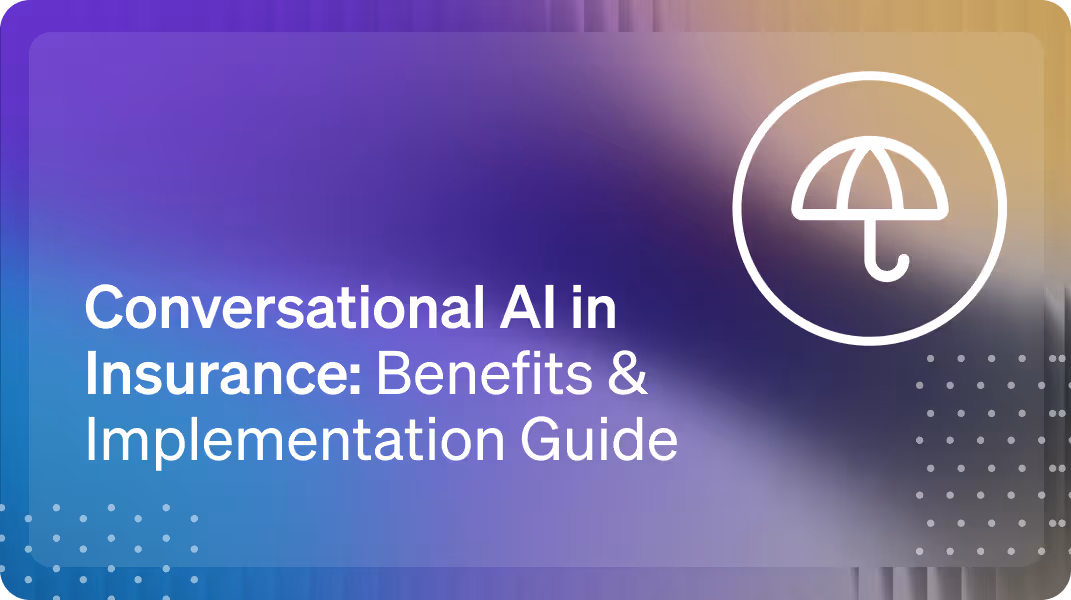 Conversational AI in Insurance: Benefits & Implementation Guide